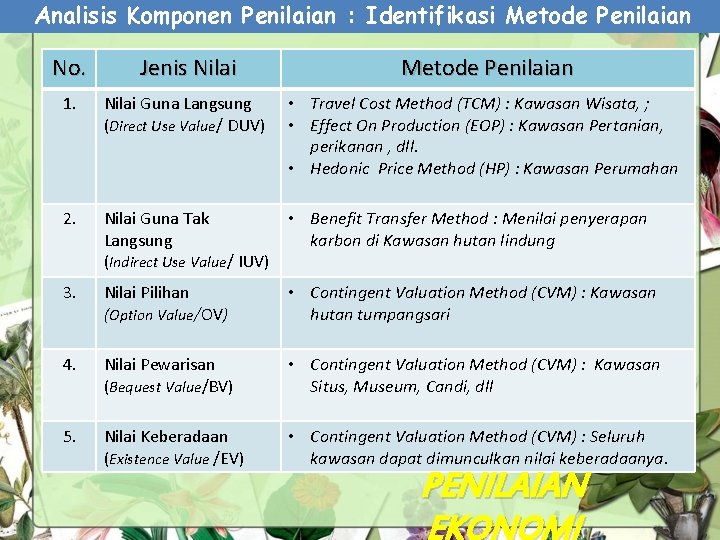 Analisis Komponen Penilaian : Identifikasi Metode Penilaian

| No. | Jenis Nilai | Metode Penilaian |
|---|---|---|
| 1. | Nilai Guna Langsung (Direct Use Value/ DUV) | • Travel Cost Method (TCM) : Kawasan Wisata, ; • Effect On Production (EOP) : Kawasan Pertanian, perikanan , dll. • Hedonic Price Method (HP) : Kawasan Perumahan |
| 2. | Nilai Guna Tak Langsung (Indirect Use Value/ IUV) | • Benefit Transfer Method : Menilai penyerapan karbon di Kawasan hutan lindung |
| 3. | Nilai Pilihan (Option Value/OV) | • Contingent Valuation Method (CVM) : Kawasan hutan tumpangsari |
| 4. | Nilai Pewarisan (Bequest Value/BV) | • Contingent Valuation Method (CVM) : Kawasan Situs, Museum, Candi, dll |
| 5. | Nilai Keberadaan (Existence Value /EV) | • Contingent Valuation Method (CVM) : Seluruh kawasan dapat dimunculkan nilai keberadaanya. |

PENILAIAN EKONOMI